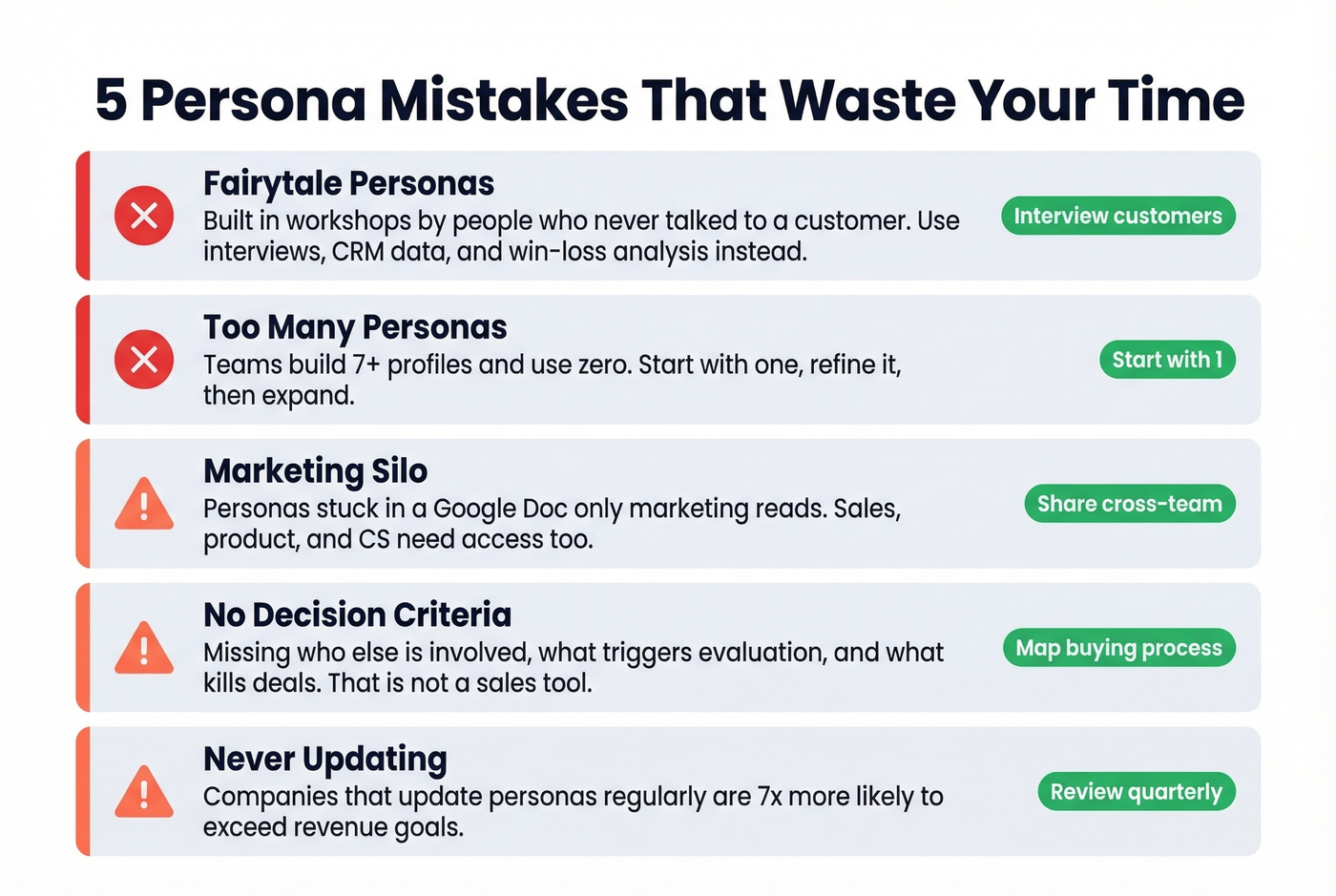 5 Persona Mistakes That Waste Your Time

Fairytale Personas
Built in workshops by people who never talked to a customer. Use interviews, CRM data, and win-loss analysis instead.
Interview customers

Too Many Personas
Teams build 7+ profiles and use zero. Start with one, refine it, then expand.
Start with 1

Marketing Silo
Personas stuck in a Google Doc only marketing reads. Sales, product, and CS need access too.
Share cross-team

No Decision Criteria
Missing who else is involved, what triggers evaluation, and what kills deals. That is not a sales tool.
Map buying process

Never Updating
Companies that update personas regularly are 7x more likely to exceed revenue goals.
Review quarterly